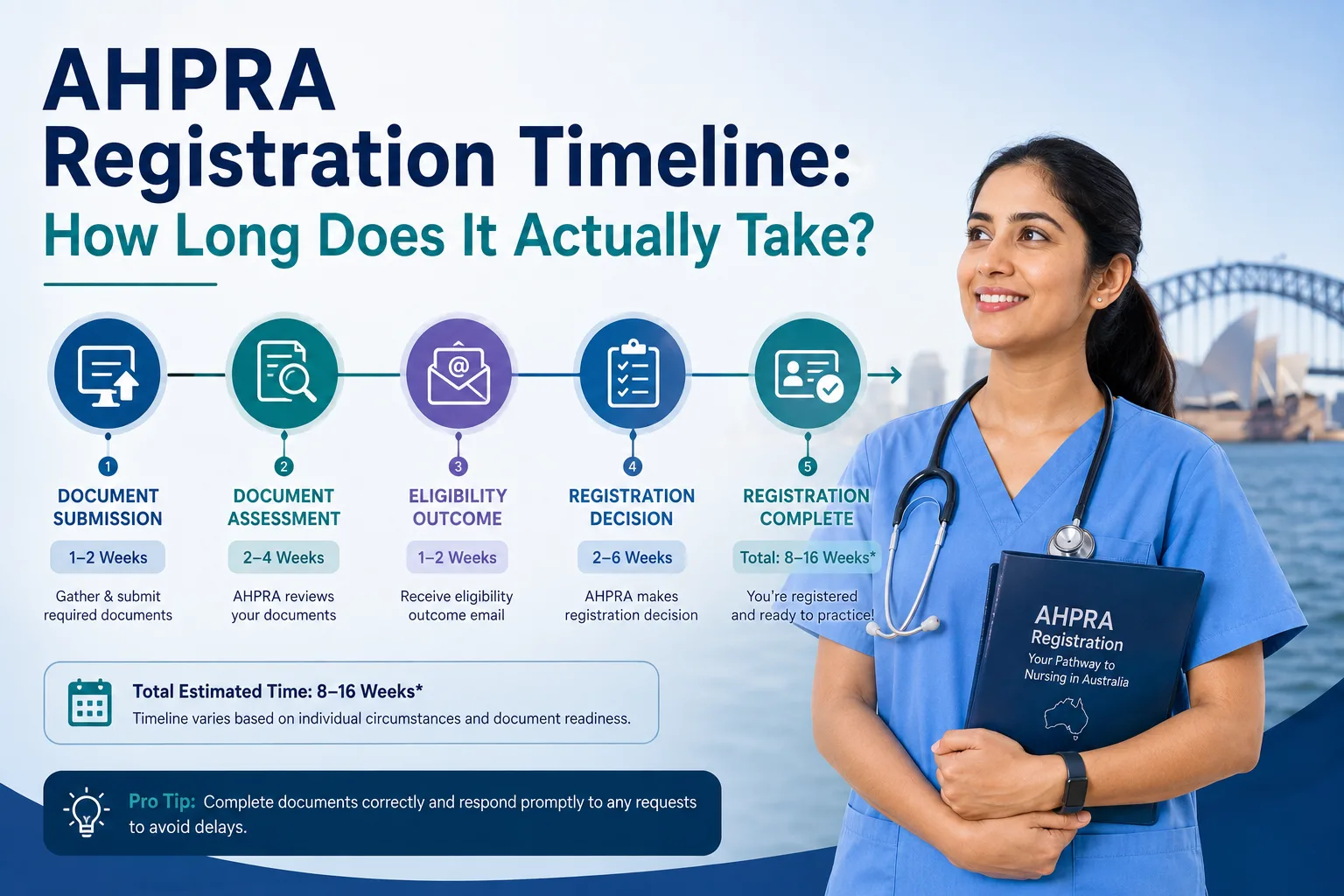 AHPRA Registration Timeline:
How Long Does It Actually Take?

1
DOCUMENT SUBMISSION
1–2 Weeks
Gather & submit required documents

2
DOCUMENT ASSESSMENT
2–4 Weeks
AHPRA reviews your documents

3
ELIGIBILITY OUTCOME
1–2 Weeks
Receive eligibility outcome email

4
REGISTRATION DECISION
2–6 Weeks
AHPRA makes registration decision

5
REGISTRATION COMPLETE
Total: 8–16 Weeks*
You're registered and ready to practice!

Total Estimated Time: 8–16 Weeks*
Timeline varies based on individual circumstances and document readiness.

Pro Tip: Complete documents correctly and respond promptly to any requests to avoid delays.

AHPRA
Registration
Your Pathway to Nursing in Australia